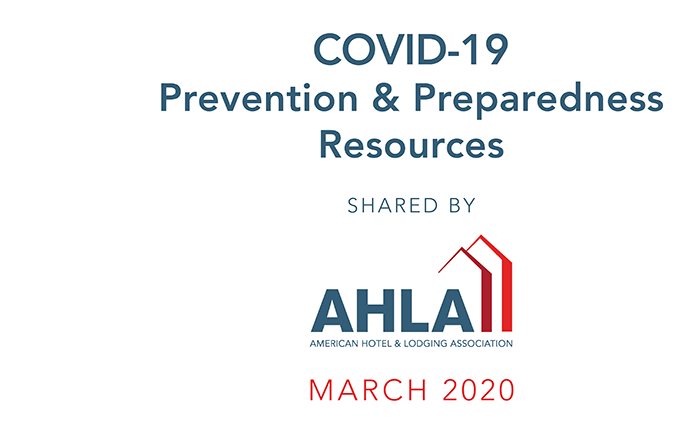 COVID-19
Prevention & Preparedness
Resources

SHARED BY

AHLA
AMERICAN HOTEL & LODGING ASSOCIATION

MARCH 2020